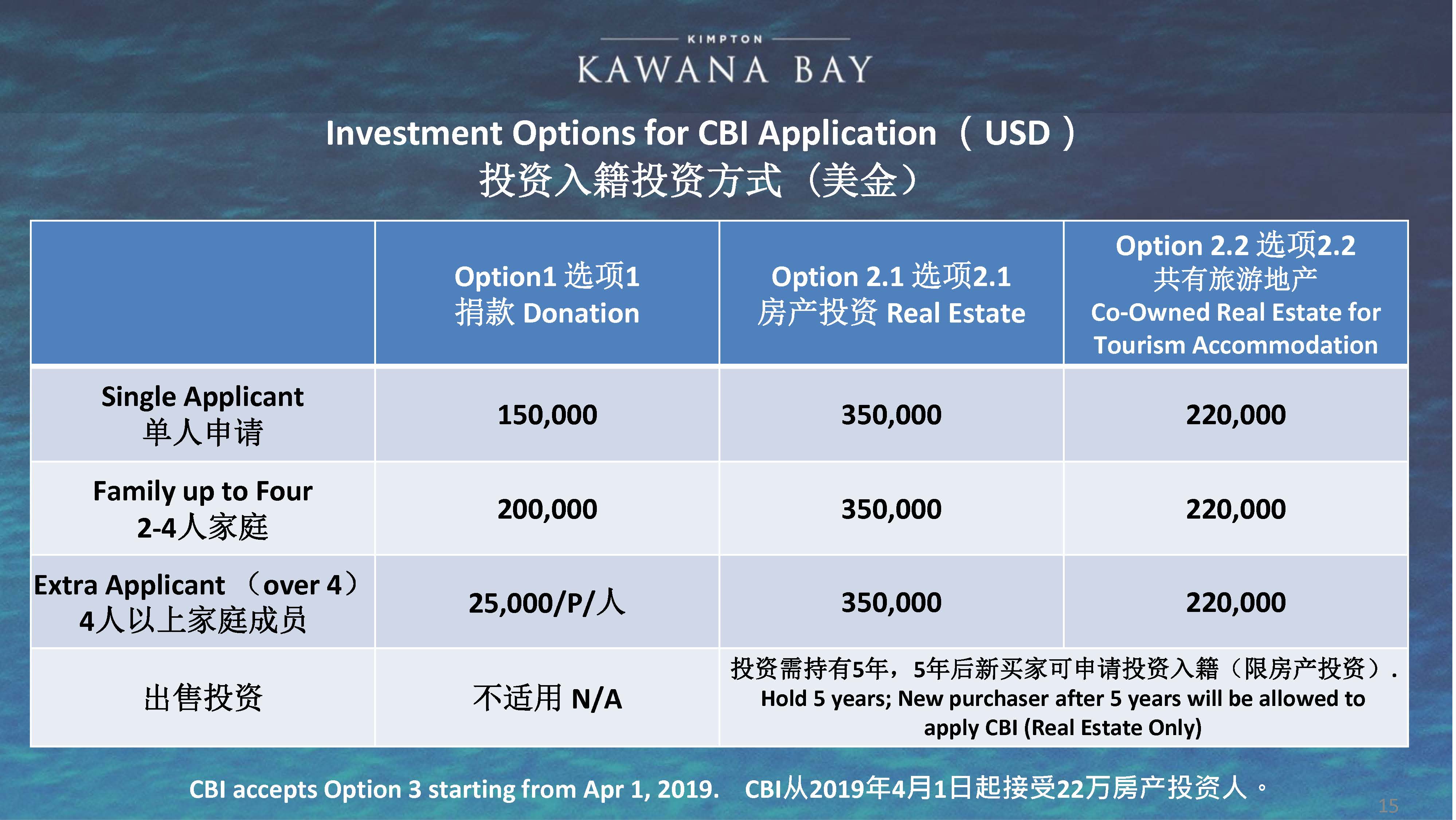 KIMPTON
KAWANA BAY

Investment Options for CBI Application （ USD ）
投资入籍投资方式（美金）

| | Option1 选项1 捐款 Donation | Option 2.1 选项2.1 房产投资 Real Estate | Option 2.2 选项2.2 共有旅游地产 Co-Owned Real Estate for Tourism Accommodation |
|---|---|---|---|
| Single Applicant 单人申请 | 150,000 | 350,000 | 220,000 |
| Family up to Four 2-4人家庭 | 200,000 | 350,000 | 220,000 |
| Extra Applicant （over 4） 4人以上家庭成员 | 25,000/P/人 | 350,000 | 220,000 |
| 出售投资 | 不适用 N/A | 投资需持有5年，5年后新买家可申请投资入籍（限房产投资）. Hold 5 years; New purchaser after 5 years will be allowed to apply CBI (Real Estate Only) | |

CBI accepts Option 3 starting from Apr 1, 2019. CBI从2019年4月1日起接受22万房产投资人。

15